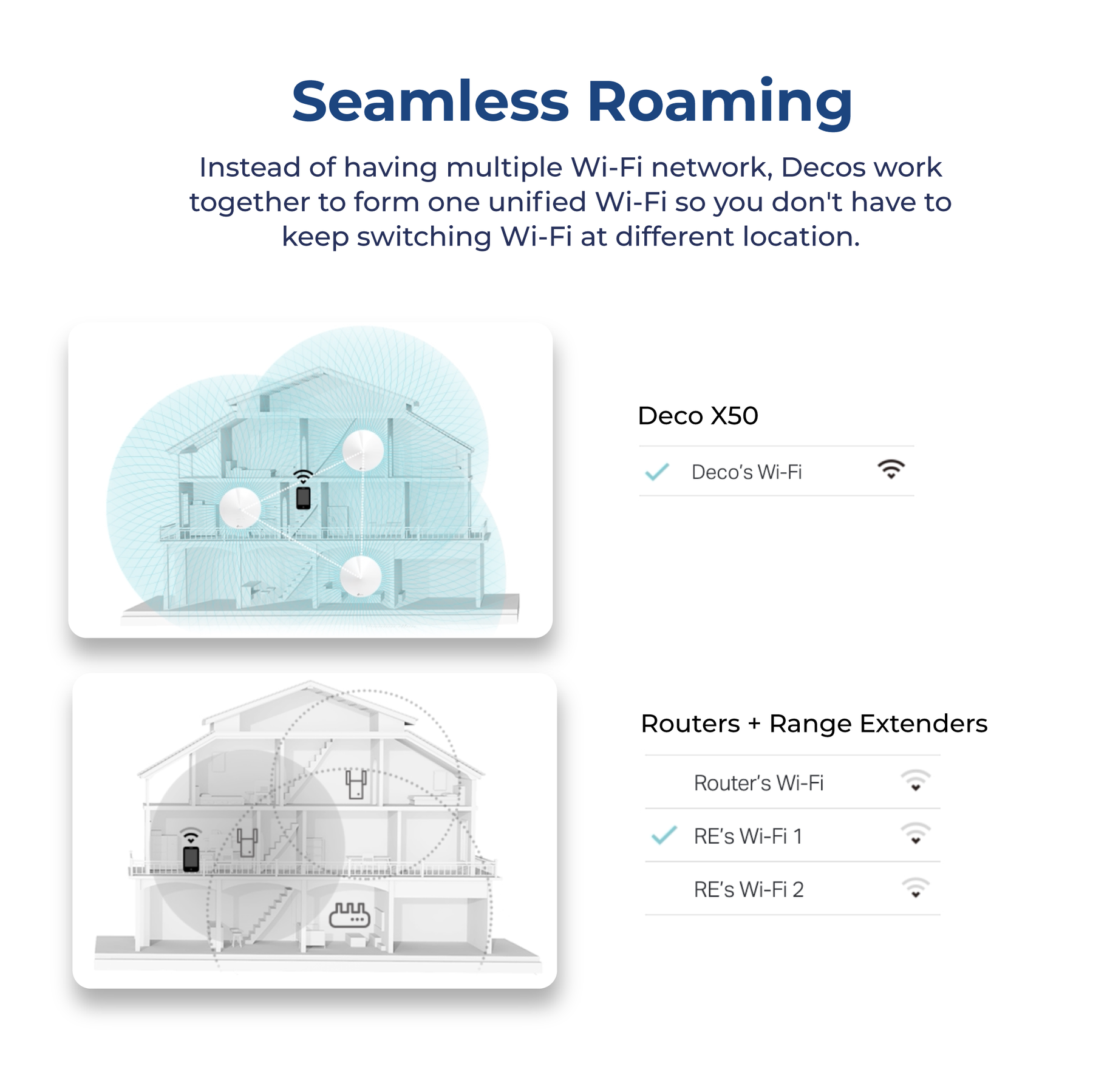 Seamless Roaming

Instead of having multiple Wi-Fi network, Decos work together to form one unified Wi-Fi so you don't have to keep switching Wi-Fi at different location.

Deco X50

Deco's Wi-Fi

Routers + Range Extenders

Router's Wi-Fi

RE's Wi-Fi 1

RE's Wi-Fi 2